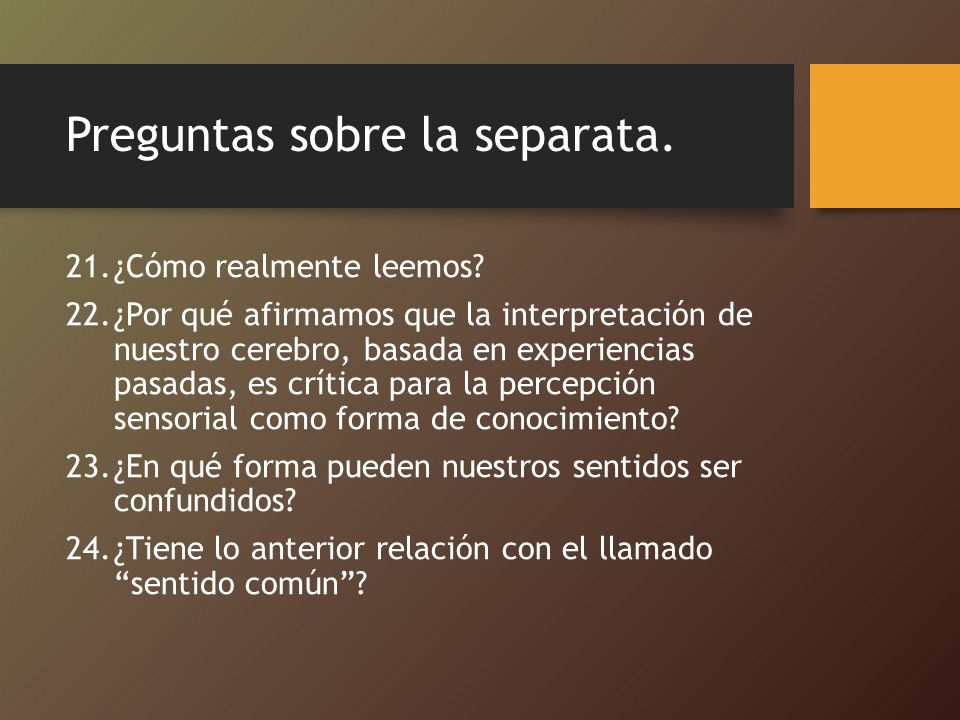 Preguntas sobre la separata.

21. ¿Cómo realmente leemos?

22. ¿Por qué afirmamos que la interpretación de nuestro cerebro, basada en experiencias pasadas, es crítica para la percepción sensorial como forma de conocimiento?

23. ¿En qué forma pueden nuestros sentidos ser confundidos?

24. ¿Tiene lo anterior relación con el llamado “sentido común”?